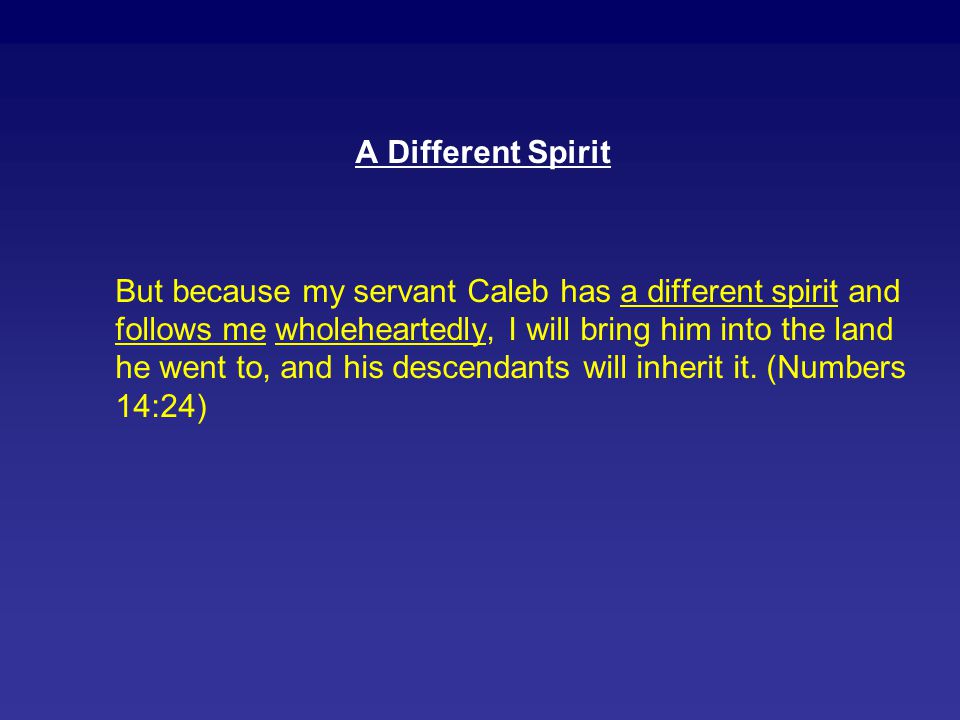 A Different Spirit

But because my servant Caleb has a different spirit and follows me wholeheartedly, I will bring him into the land he went to, and his descendants will inherit it. (Numbers 14:24)